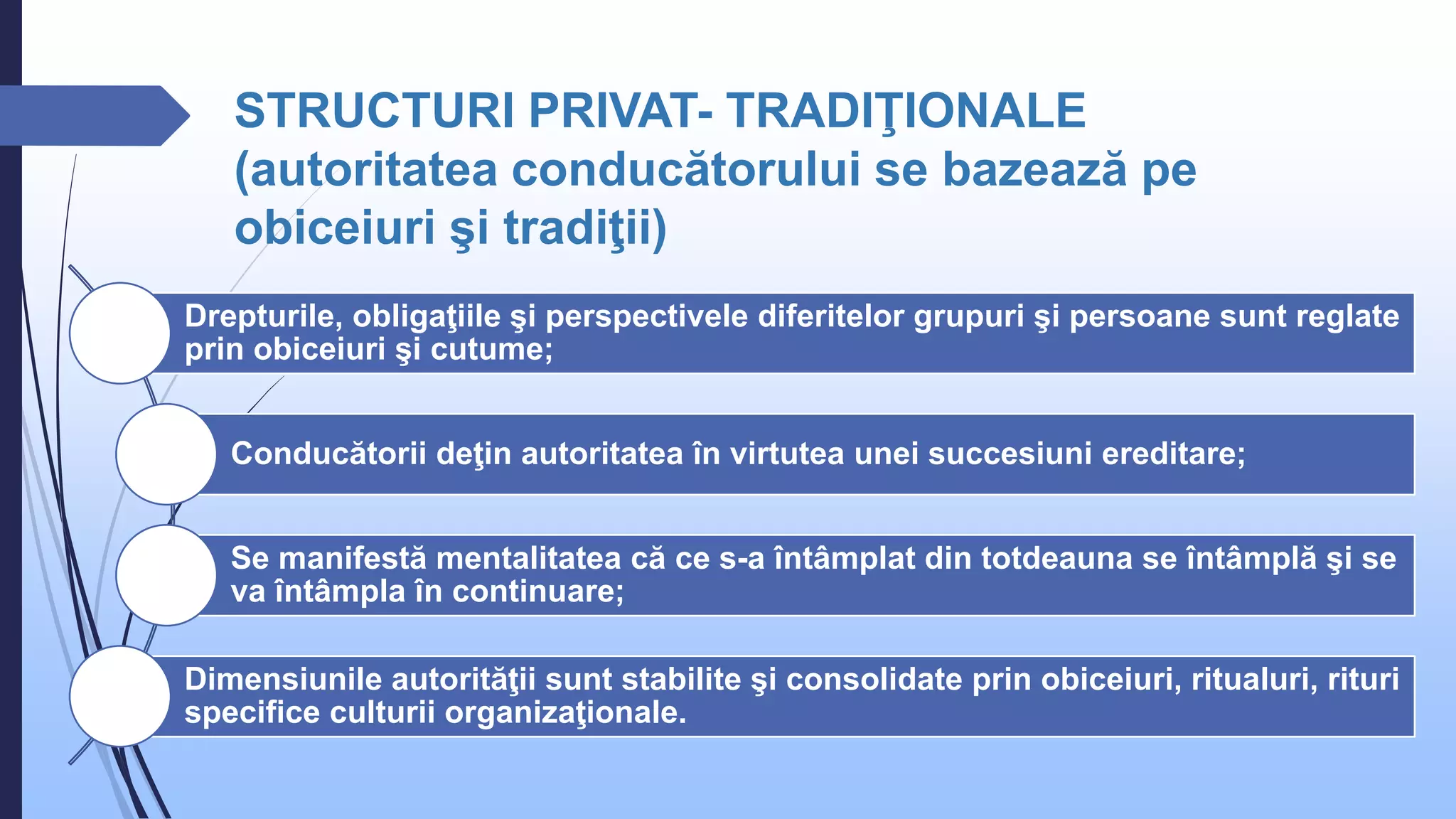 STRUCTURI PRIVAT- TRADIŢIONALE (autoritatea conducătorului se bazează pe obiceiuri şi tradiţii)

Drepturile, obligaţiile şi perspectivele diferitelor grupuri şi persoane sunt reglate prin obiceiuri şi cutume;

Conducătorii deţin autoritatea în virtutea unei succesiuni ereditare;

Se manifestă mentalitatea că ce s-a întâmplat din totdeauna se întâmplă şi se va întâmpla în continuare;

Dimensiunile autorităţii sunt stabilite şi consolidate prin obiceiuri, ritualuri, rituri specifice culturii organizaţionale.